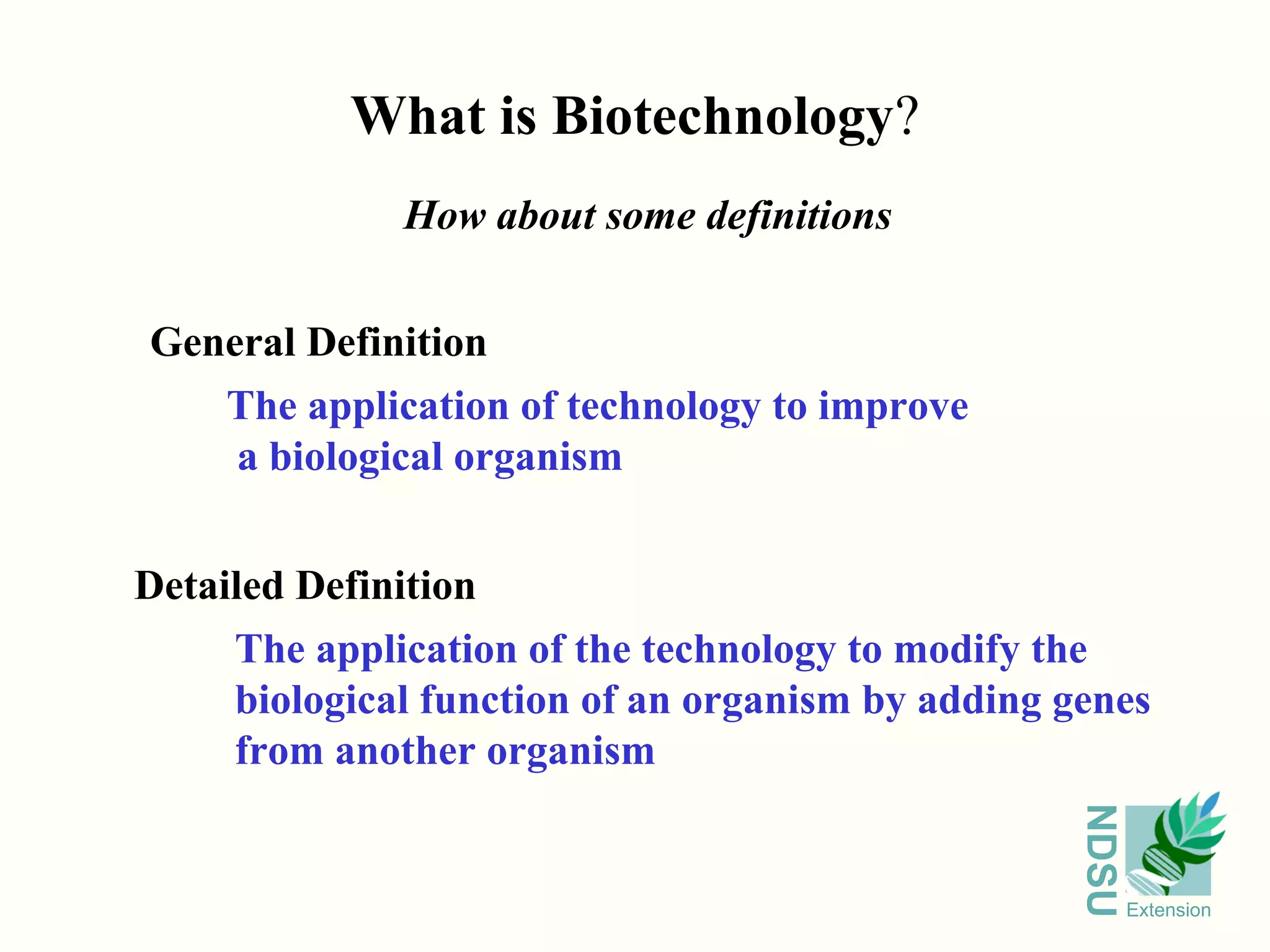 What is Biotechnology?

How about some definitions

General Definition

The application of technology to improve a biological organism

Detailed Definition

The application of the technology to modify the biological function of an organism by adding genes from another organism

NDSU
Extension